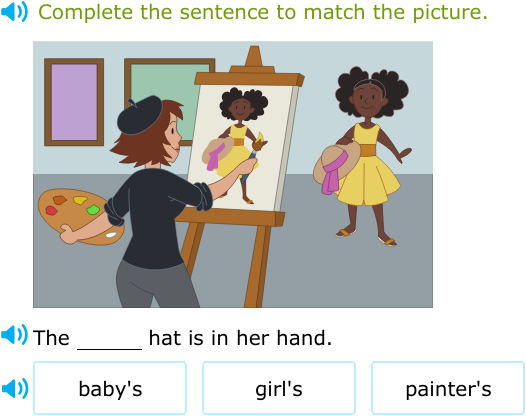 Complete the sentence to match the picture.

The ______ hat is in her hand.

baby's

girl's

painter's